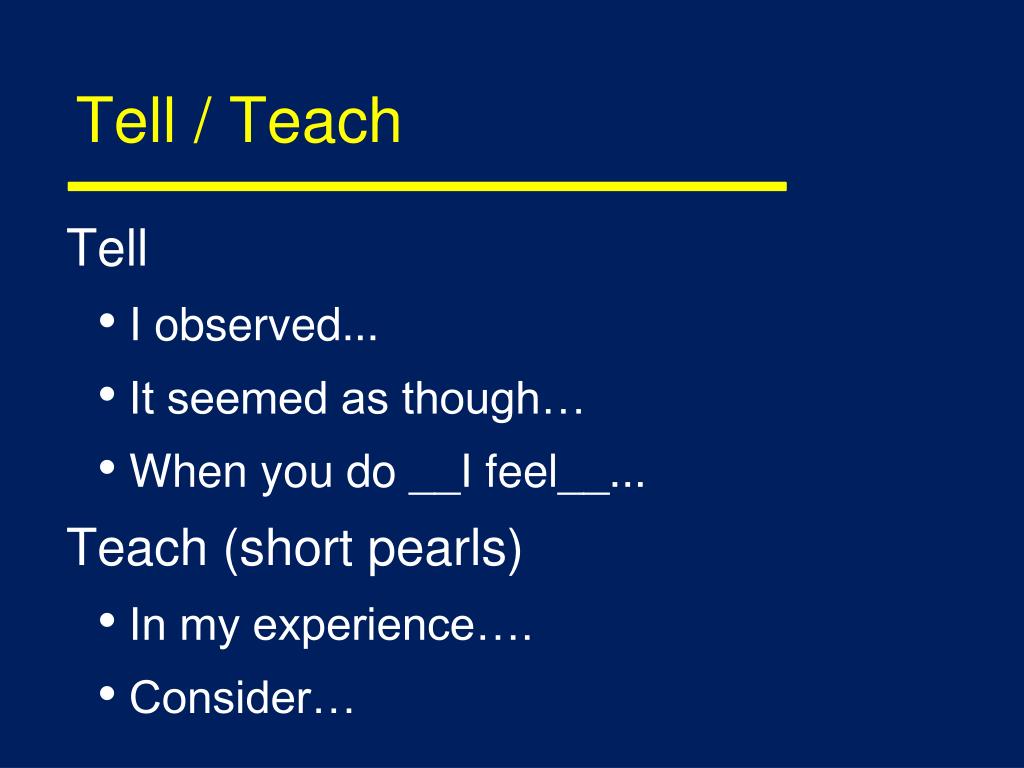 Tell / Teach

Tell

• I observed...
• It seemed as though…
• When you do __I feel__...

Teach (short pearls)

• In my experience….
• Consider…